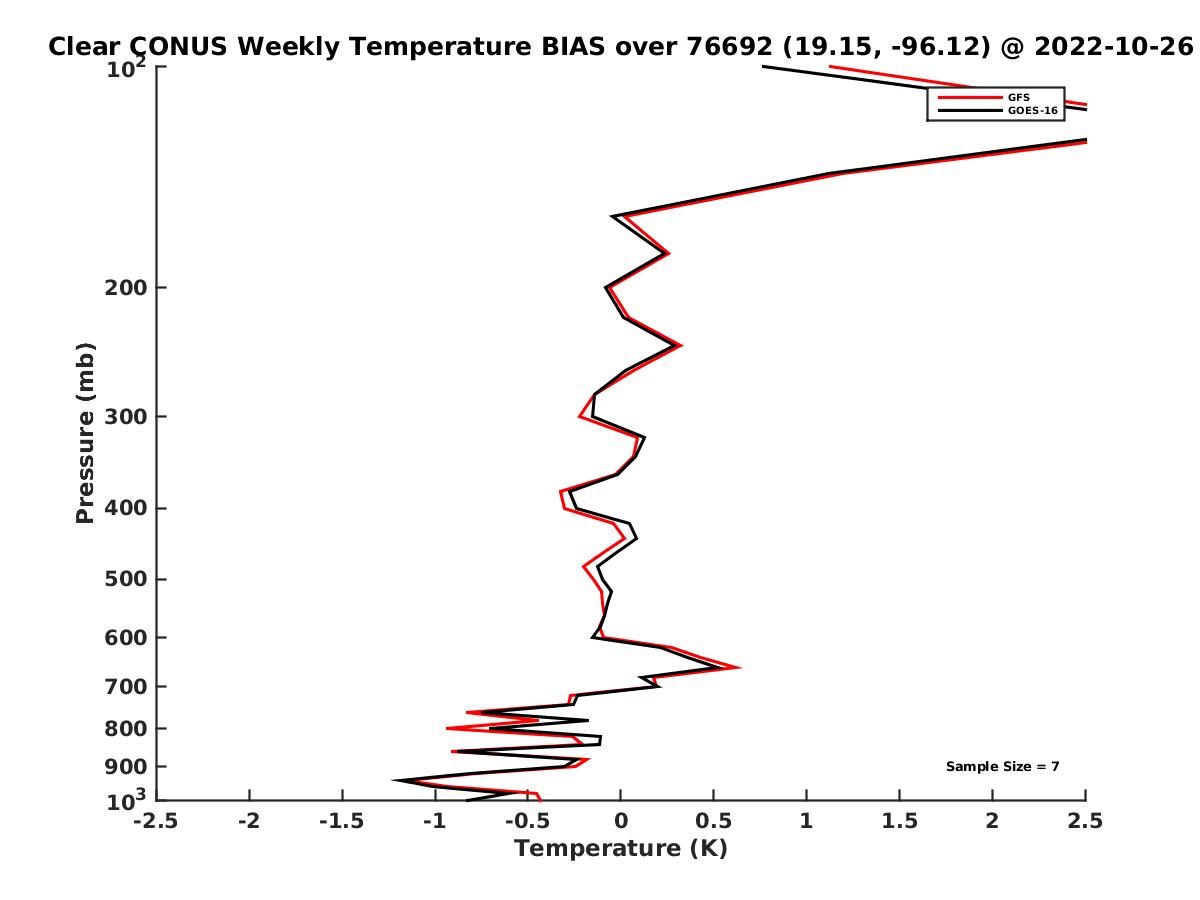 Clear CONUS Weekly Temperature BIAS over 76692 (19.15, -96.12) @ 2022-10-26

GFS
GOES-16

Pressure (mb)

$10^2$
200
300
400
500
600
700
800
900
$10^3$

Sample Size = 7

-2.5 -2 -1.5 -1 -0.5 0 0.5 1 1.5 2 2.5
Temperature (K)